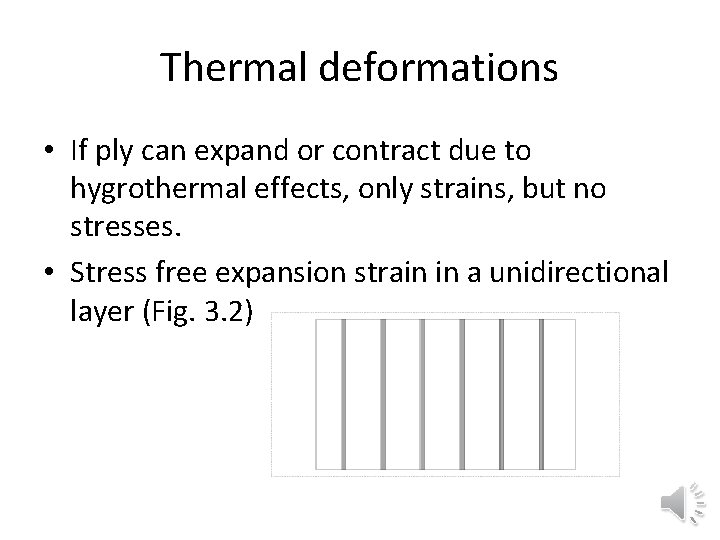 Thermal deformations

• If ply can expand or contract due to hygrothermal effects, only strains, but no stresses.

• Stress free expansion strain in a unidirectional layer (Fig. 3.2)